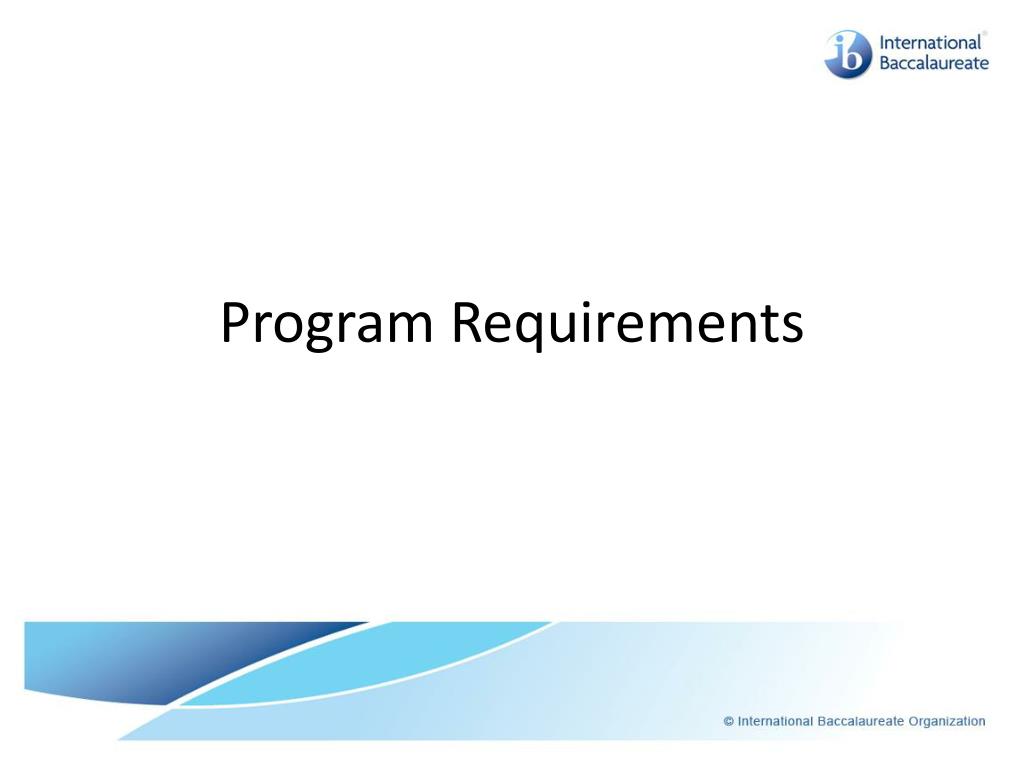 ib International® Baccalaureate

Program Requirements

© International Baccalaureate Organization